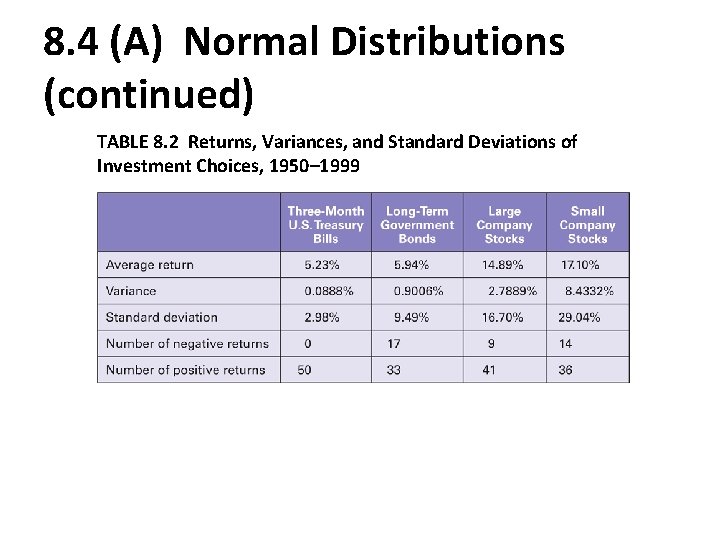 8.4 (A) Normal Distributions (continued)

TABLE 8.2 Returns, Variances, and Standard Deviations of Investment Choices, 1950–1999

| | Three-Month U.S. Treasury Bills | Long-Term Government Bonds | Large Company Stocks | Small Company Stocks |
|---|---|---|---|---|
| Average return | 5.23% | 5.94% | 14.89% | 17.10% |
| Variance | 0.0888% | 0.9006% | 2.7889% | 8.4332% |
| Standard deviation | 2.98% | 9.49% | 16.70% | 29.04% |
| Number of negative returns | 0 | 17 | 9 | 14 |
| Number of positive returns | 50 | 33 | 41 | 36 |